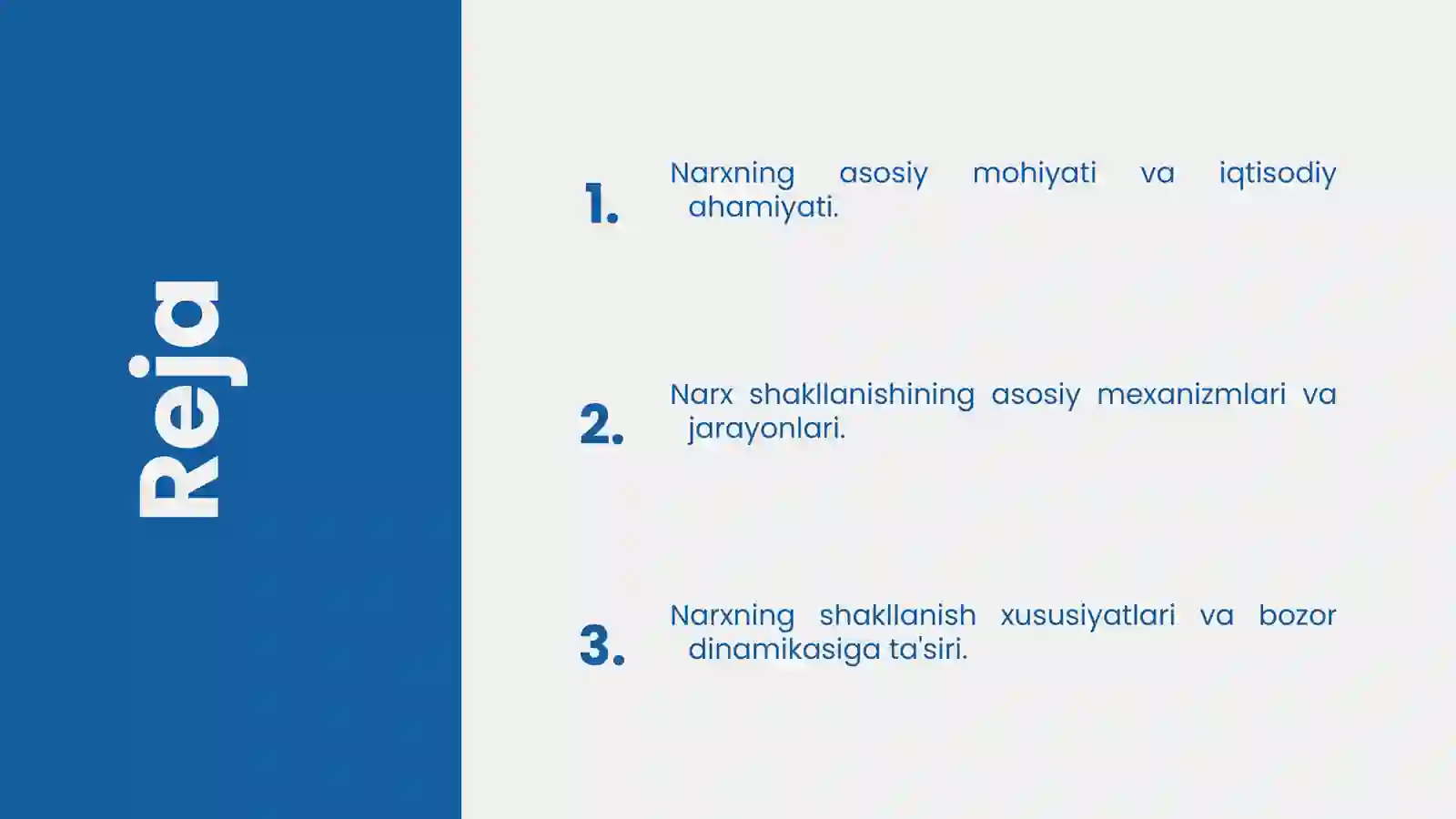 Reja

1. Narxning asosiy mohiyati va iqtisodiy ahamiyati.

2. Narx shakllanishining asosiy mexanizmlari va jarayonlari.

3. Narxning shakllanish xususiyatlari va bozor dinamikasiga ta'siri.